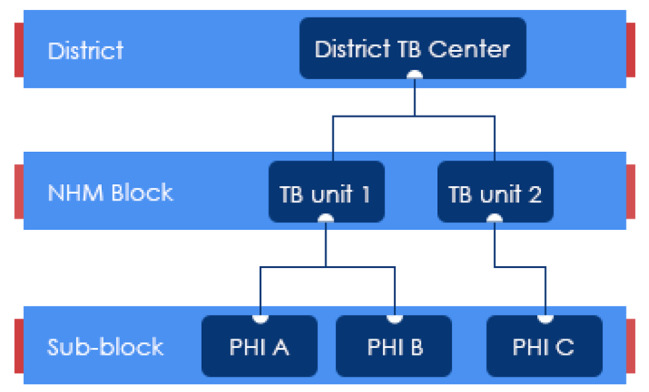 District
District TB Center
NHM Block
TB unit 1
TB unit 2
Sub-block
PHI A
PHI B
PHI C